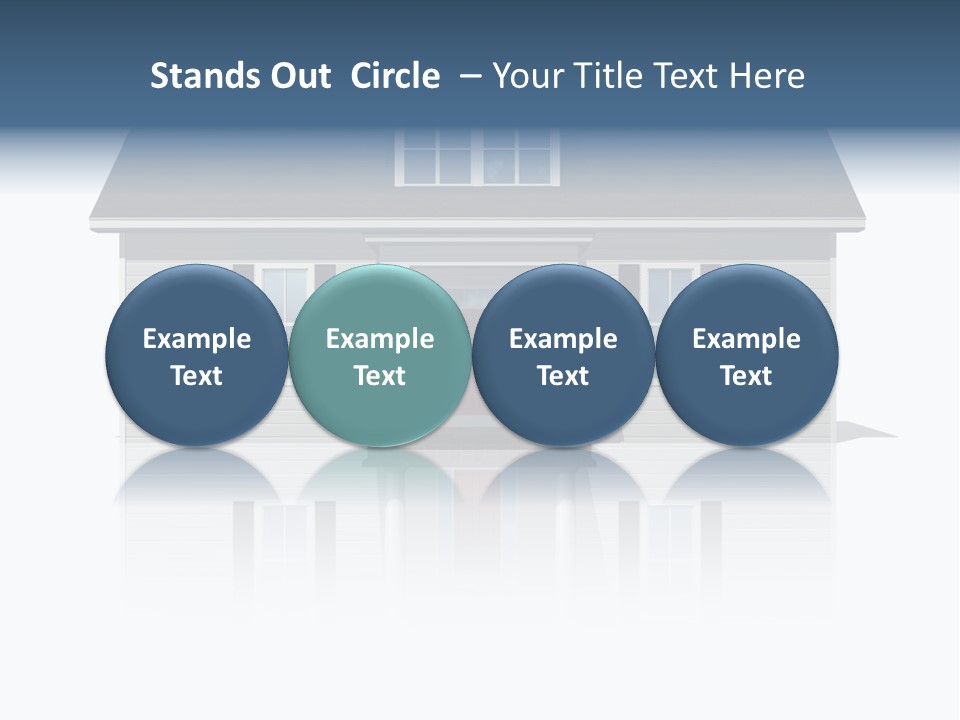 Stands Out Circle – Your Title Text Here

Example Text

Example Text

Example Text

Example Text